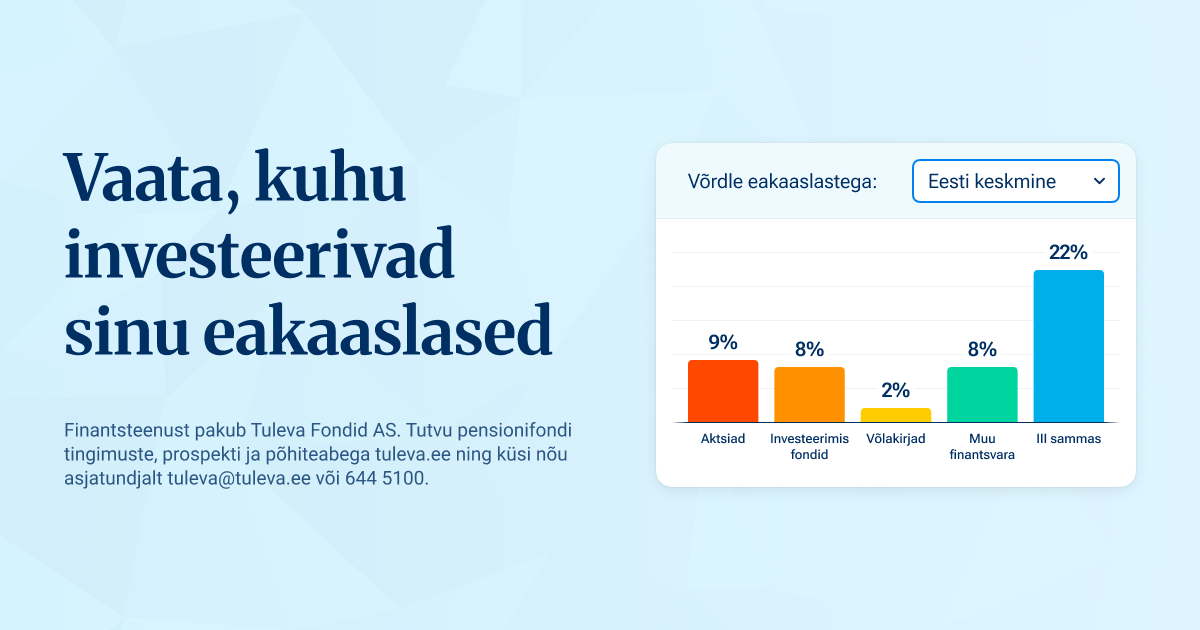 Vaata, kuhu investeerivad sinu eakaaslased

Finantsteenust pakub Tuleva Fondid AS. Tutvu pensionifondi tingimuste, prospekti ja põhiteabega tuleva.ee ning küsi nõu asjatundjalt tuleva@tuleva.ee või 644 5100.

Võrdle eakaaslastega: Eesti keskmine

9%
8%
2%
8%
22%

Aktsiad
Investeerimis fondid
Võlakirjad
Muu finantsvara
III sammas